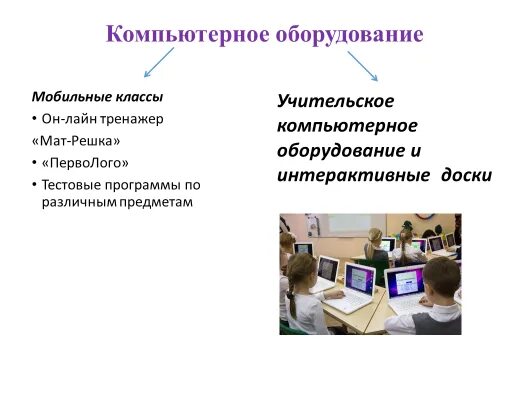 Компьютерное оборудование

Мобильные классы
• Он-лайн тренажер
«Мат-Решка»
• «ПервоЛого»
• Тестовые программы по различным предметам

Учительское компьютерное оборудование и интерактивные доски